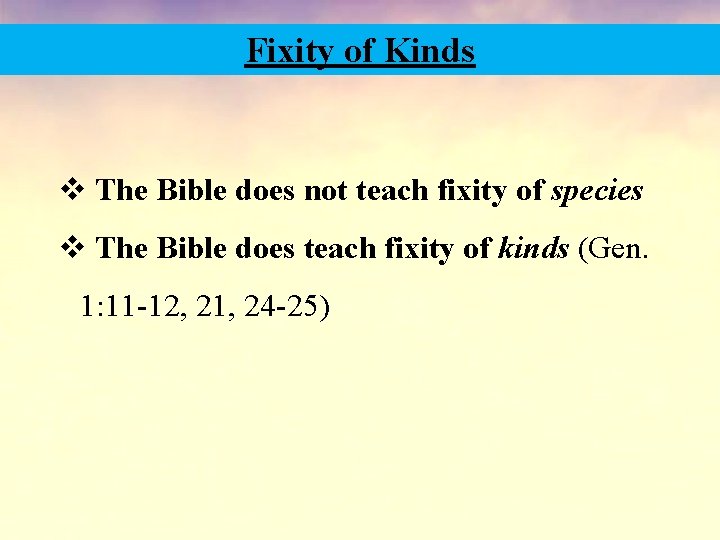 Fixity of Kinds

❖ The Bible does not teach fixity of species

❖ The Bible does teach fixity of kinds (Gen. 1:11-12, 21, 24-25)